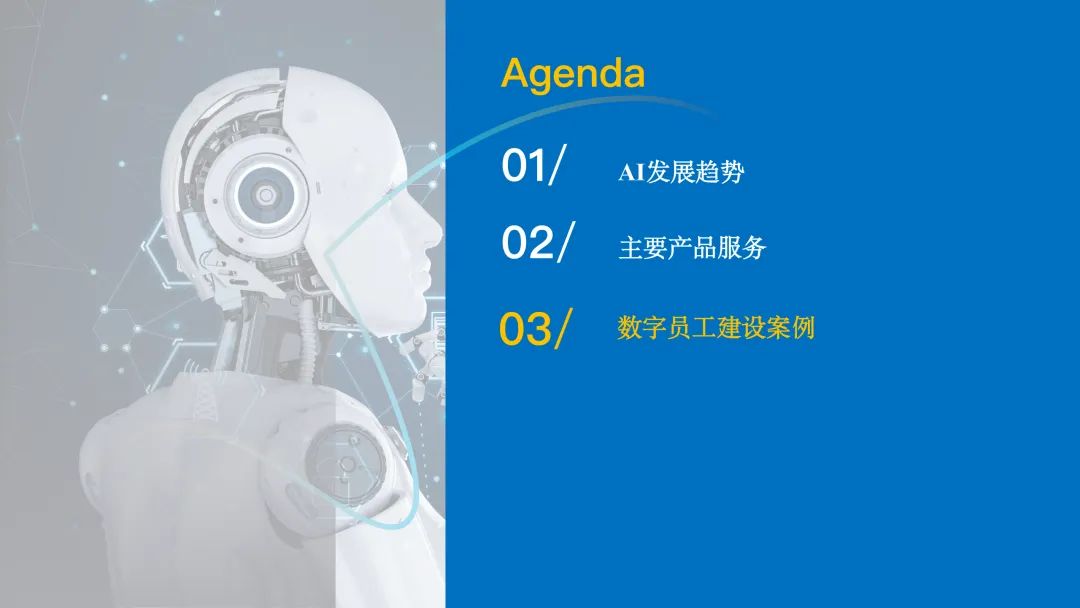 Agenda

01/ AI发展趋势

02/ 主要产品服务

03/ 数字员工建设案例